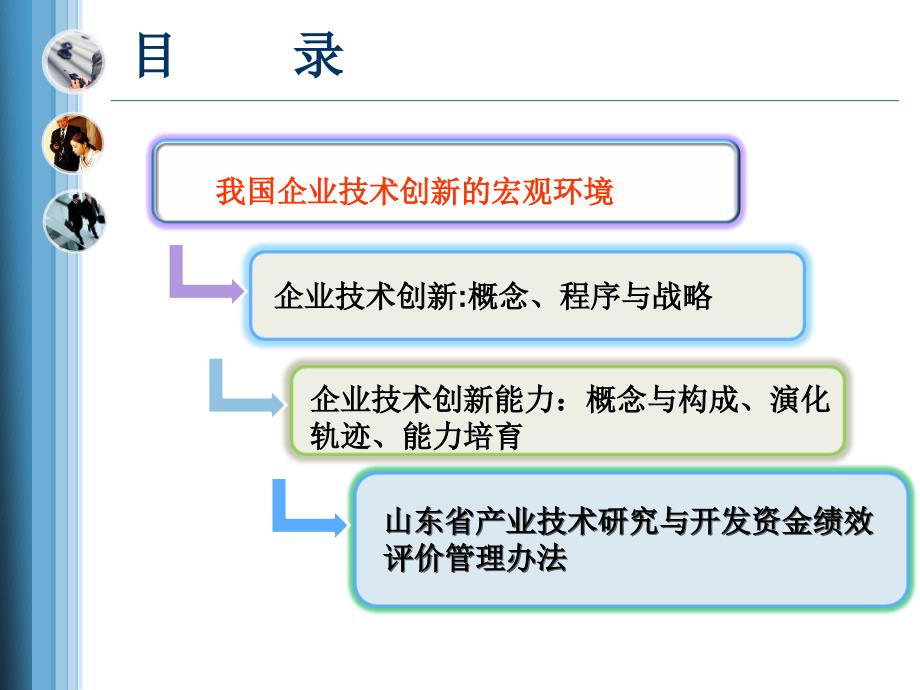 目　录

我国企业技术创新的宏观环境

企业技术创新:概念、程序与战略

企业技术创新能力：概念与构成、演化轨迹、能力培育

山东省产业技术研究与开发资金绩效评价管理办法